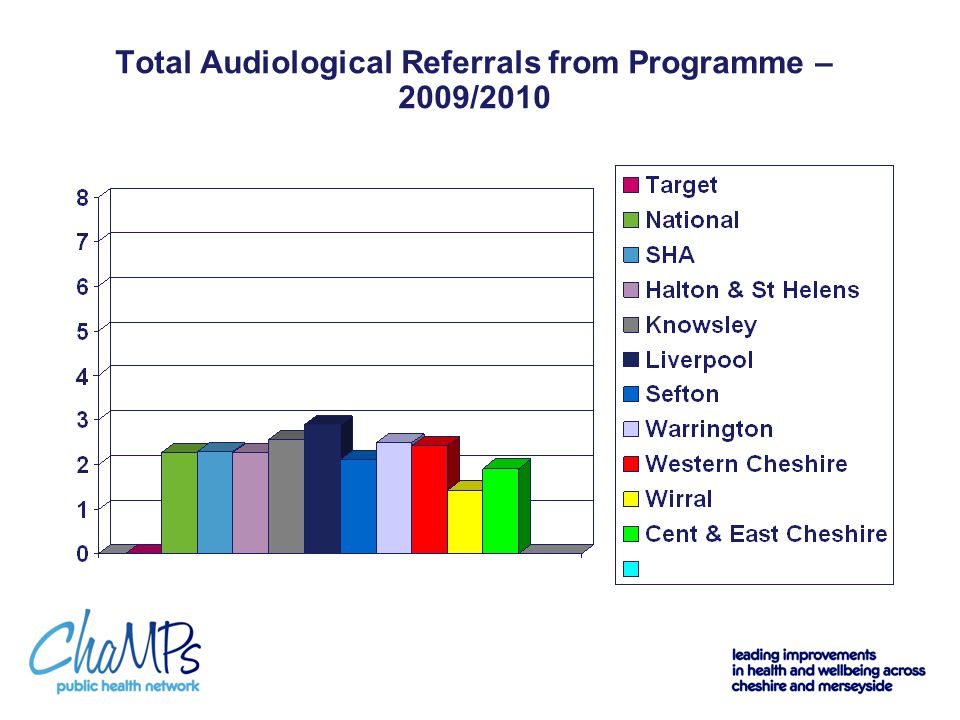 Total Audiological Referrals from Programme – 2009/2010

8
7
6
5
4
3
2
1
0

Target
National
SHA
Halton & St Helens
Knowsley
Liverpool
Sefton
Warrington
Western Cheshire
Wirral
Cent & East Cheshire

ChaMPs
public health network

leading improvements
in health and wellbeing across
cheshire and merseyside